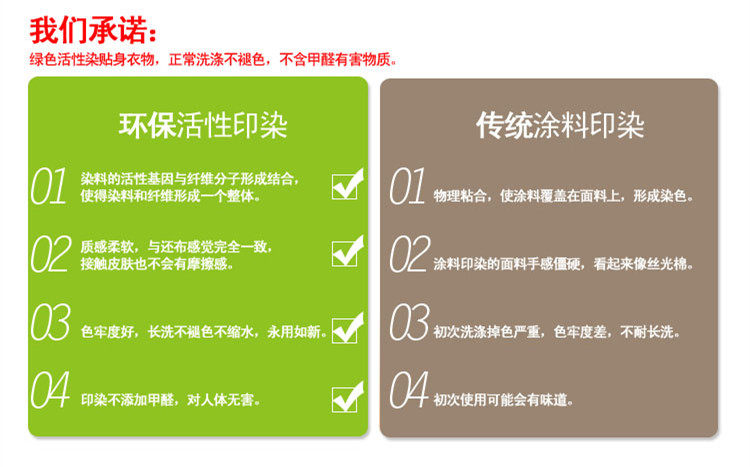 我们承诺：
绿色活性染贴身衣物，正常洗涤不褪色，不含甲醛有害物质。

环保活性印染

01 染料的活性基因与纤维分子形成结合，使得染料和纤维形成一个整体。

02 质感柔软，与还布感觉完全一致，接触皮肤也不会有摩擦感。

03 色牢度好，长洗不褪色不缩水，永用如新。

04 印染不添加甲醛，对人体无害。

传统涂料印染

01 物理粘合，使涂料覆盖在面料上，形成染色。

02 涂料印染的面料手感僵硬，看起来像丝光棉。

03 初次洗涤掉色严重，色牢度差，不耐长洗。

04 初次使用可能会有味道。